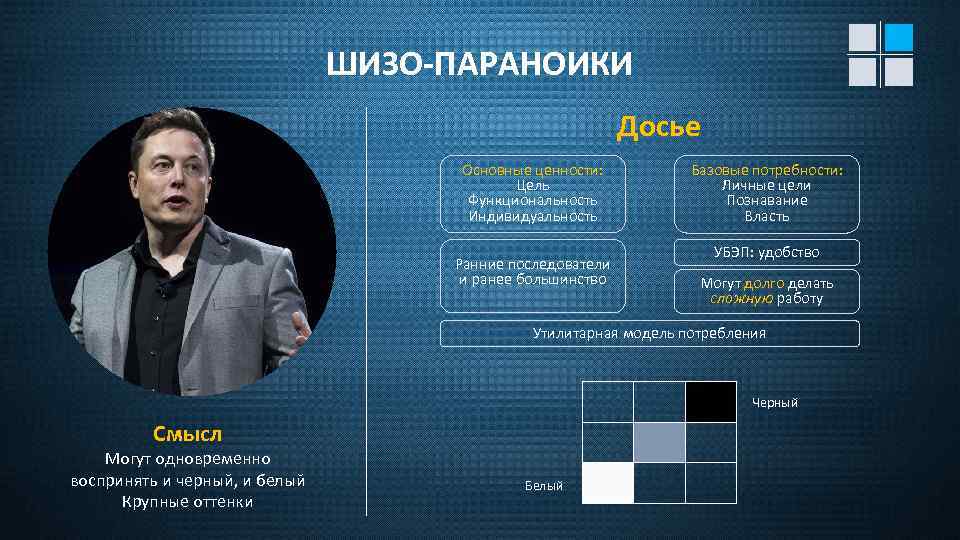 ШИЗО-ПАРАНОИКИ

Досье

Основные ценности:
Цель
Функциональность
Индивидуальность

Базовые потребности:
Личные цели
Познавание
Власть

Ранние последователи и ранее большинство

УБЭП: удобство

Могут долго делать сложную работу

Утилитарная модель потребления

Черный

Белый

Смысл
Могут одновременно воспринять и черный, и белый
Крупные оттенки